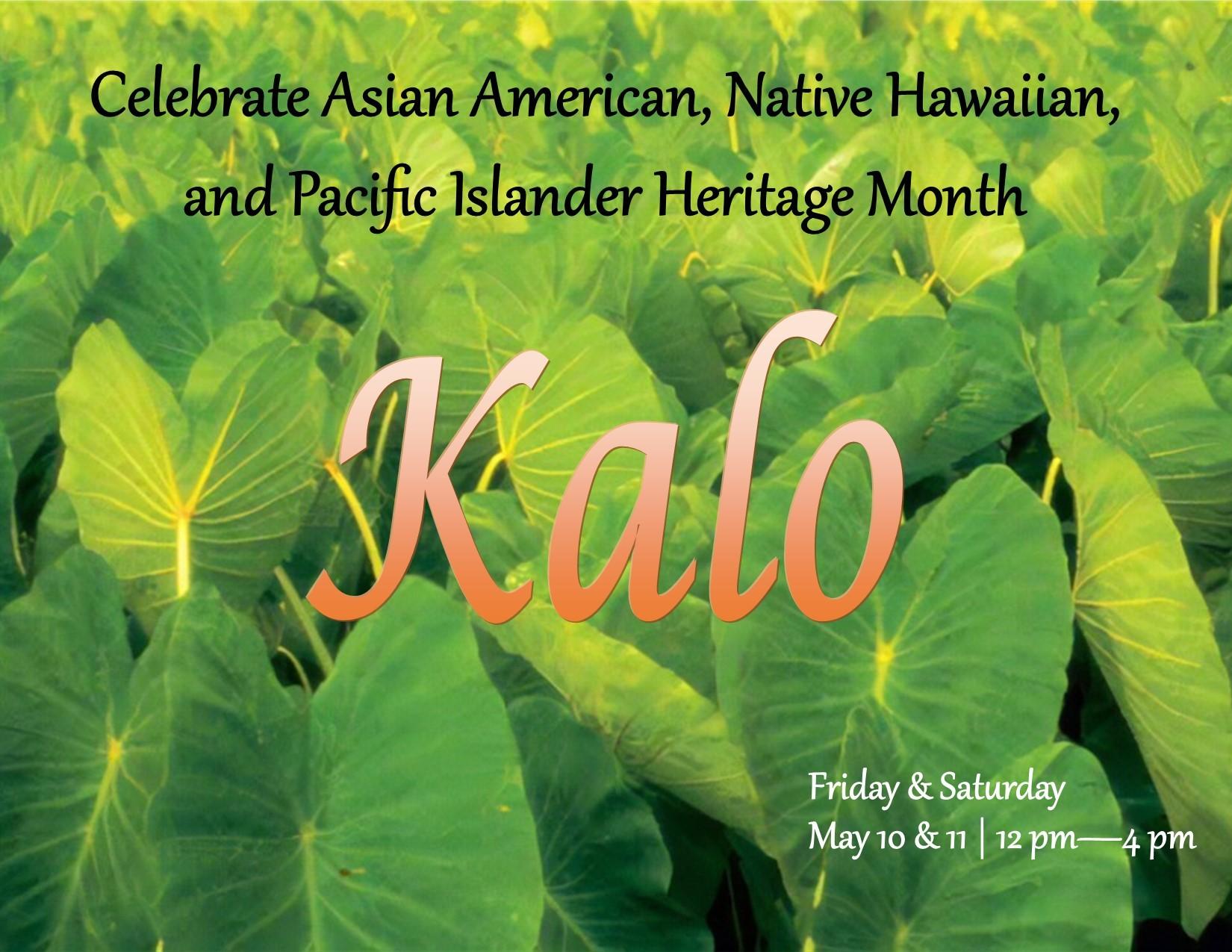 Celebrate Asian American, Native Hawaiian, and Pacific Islander Heritage Month

Kalo

Friday & Saturday
May 10 & 11 | 12 pm—4 pm